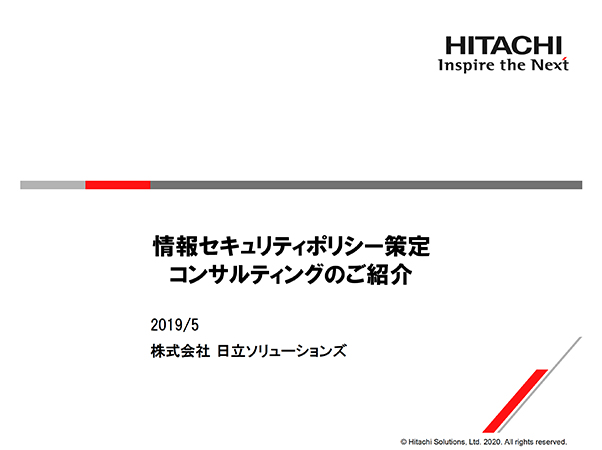 HITACHI
Inspire the Next

情報セキュリティポリシー策定
コンサルティングのご紹介

2019/5
株式会社 日立ソリューションズ

© Hitachi Solutions, Ltd. 2020. All rights reserved.